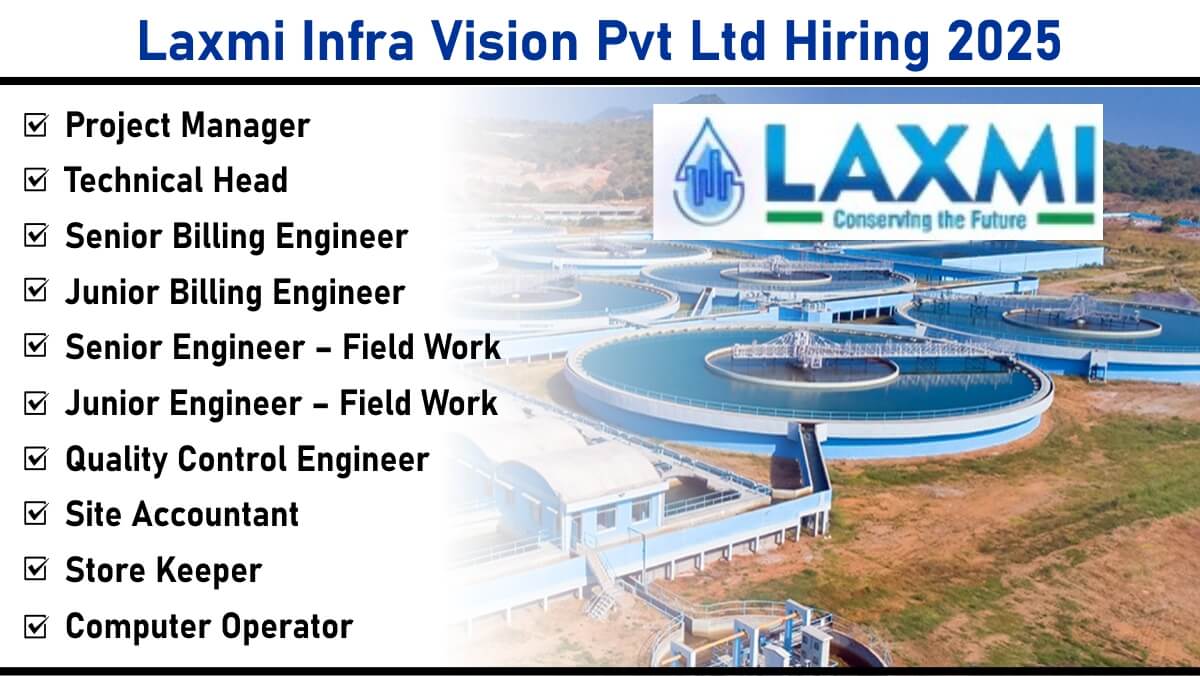 Laxmi Infra Vision Pvt Ltd Hiring 2025

☑ Project Manager
☑ Technical Head
☑ Senior Billing Engineer
☑ Junior Billing Engineer
☑ Senior Engineer – Field Work
☑ Junior Engineer – Field Work
☑ Quality Control Engineer
☑ Site Accountant
☑ Store Keeper
☑ Computer Operator

LAXMI
Conserving the Future